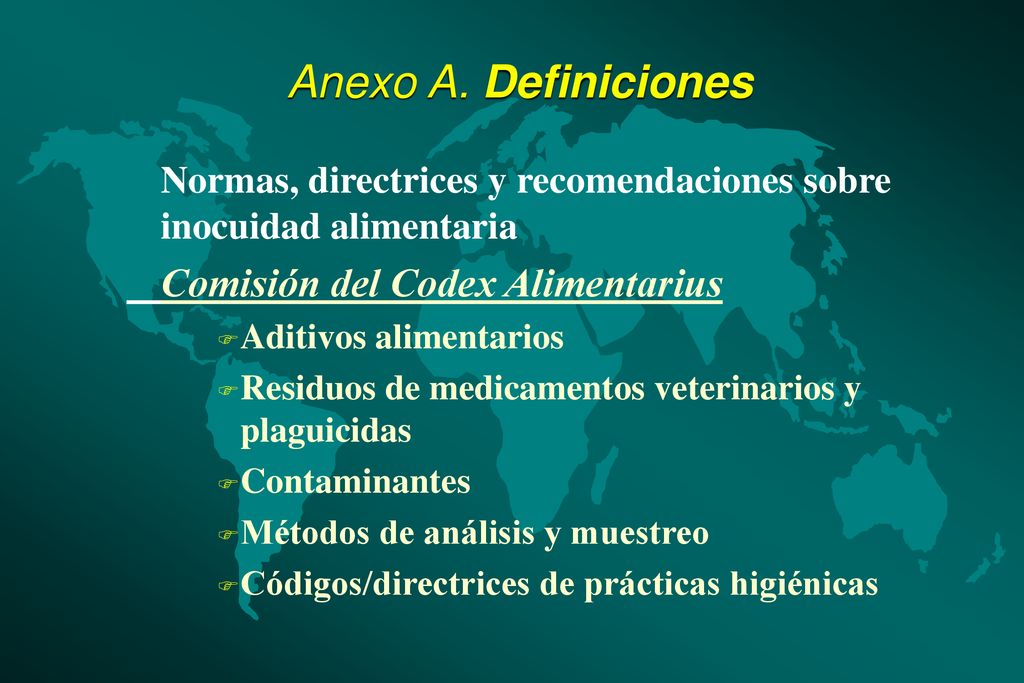 Anexo A. Definiciones

Normas, directrices y recomendaciones sobre inocuidad alimentaria

Comisión del Codex Alimentarius

Aditivos alimentarios

Residuos de medicamentos veterinarios y plaguicidas

Contaminantes

Métodos de análisis y muestreo

Códigos/directrices de prácticas higiénicas